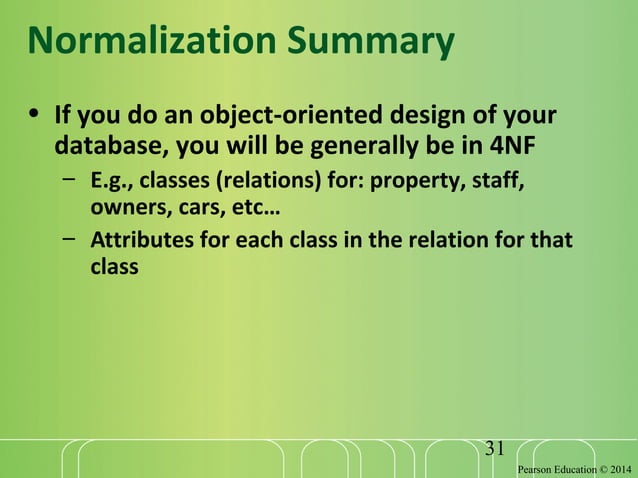 Normalization Summary

• If you do an object-oriented design of your database, you will be generally be in 4NF

– E.g., classes (relations) for: property, staff, owners, cars, etc…

– Attributes for each class in the relation for that class

31

Pearson Education © 2014